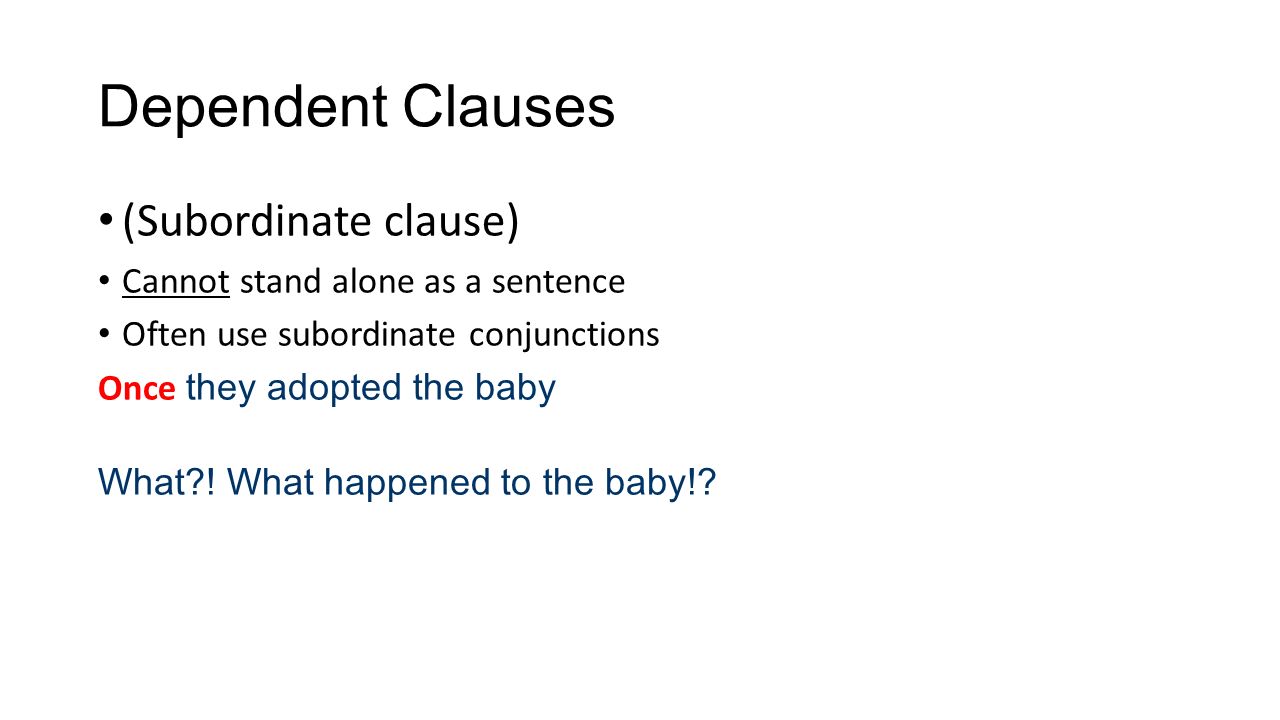 Dependent Clauses

• (Subordinate clause)
• Cannot stand alone as a sentence
• Often use subordinate conjunctions

Once they adopted the baby

What?! What happened to the baby!?